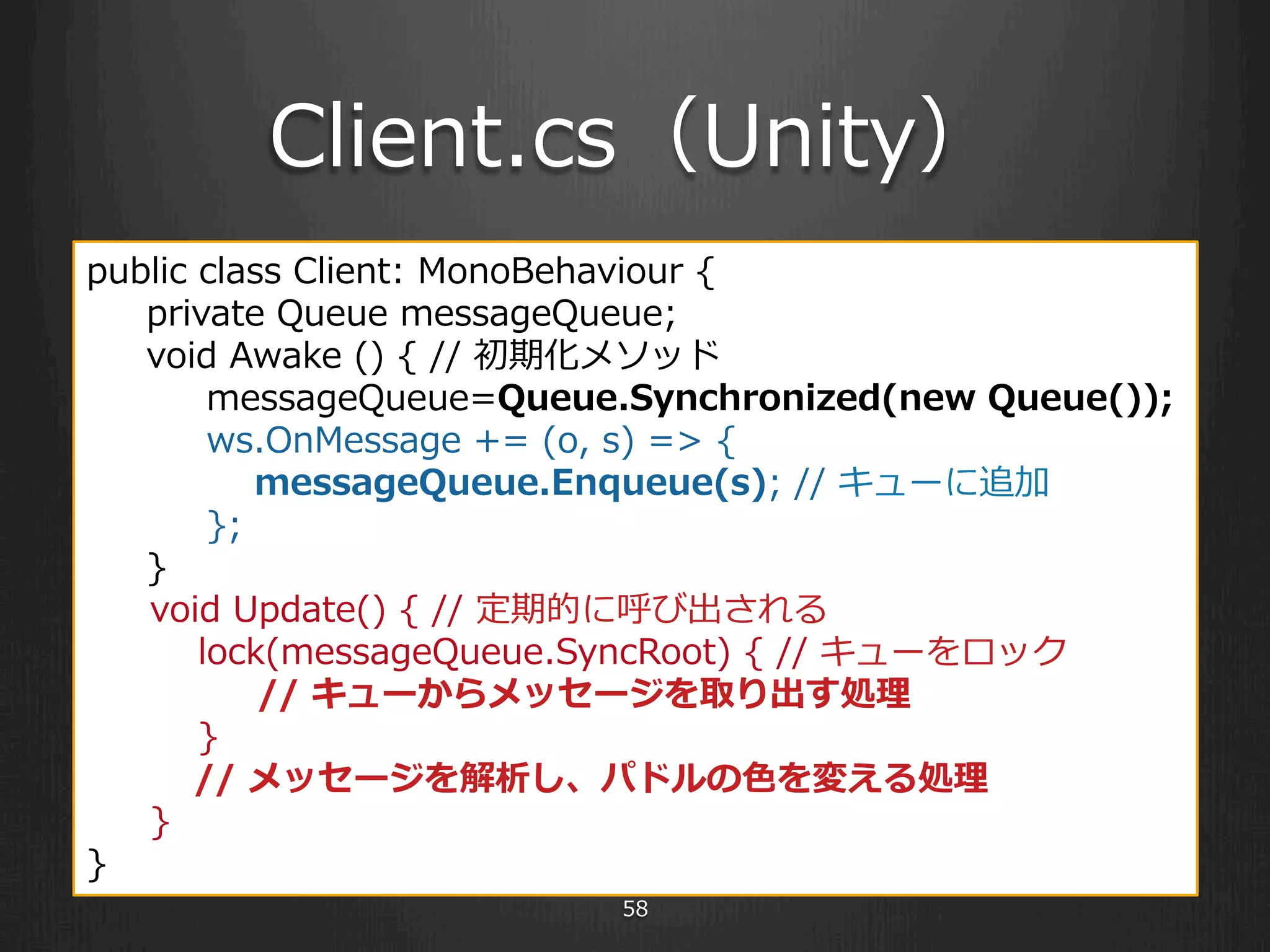 Client.cs（Unity）

public class Client: MonoBehaviour {
private Queue messageQueue;
void Awake () { // 初期化メソッド
messageQueue=Queue.Synchronized(new Queue());
ws.OnMessage += (o, s) => {
messageQueue.Enqueue(s); // キューに追加
};
}
void Update() { // 定期的に呼び出される
lock(messageQueue.SyncRoot) { // キューをロック
// キューからメッセージを取り出す処理
}
// メッセージを解析し、パドルの色を変える処理
}
}

58